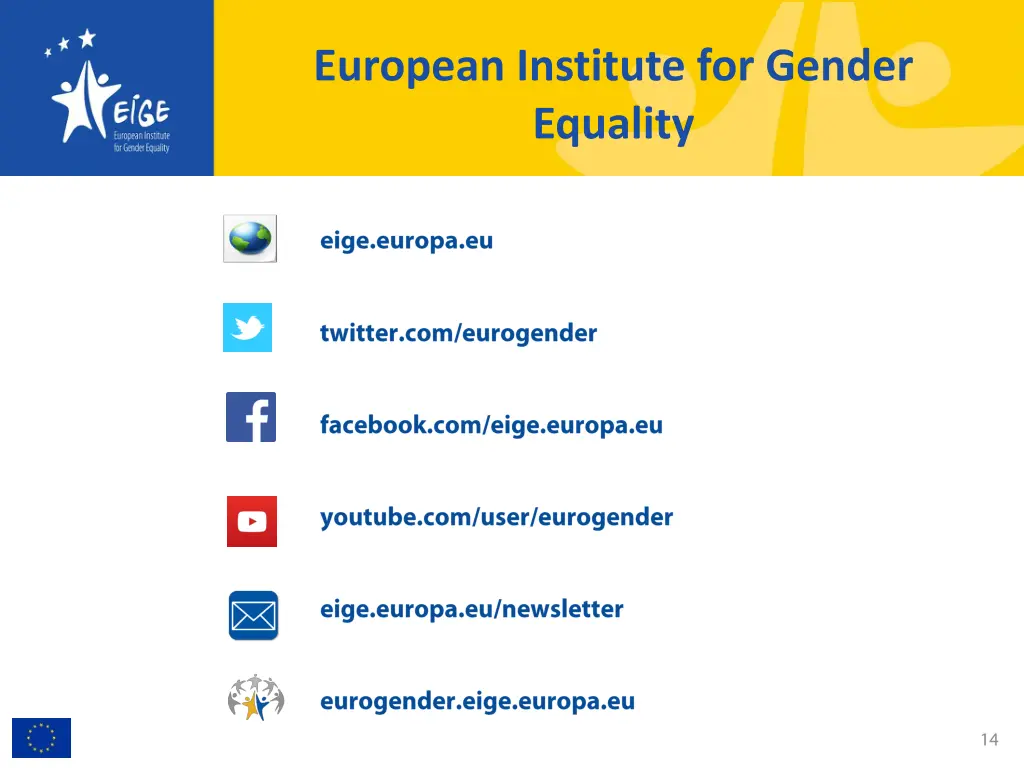 EIGE
European Institute for Gender Equality

European Institute for Gender Equality

eige.europa.eu

twitter.com/eurogender

facebook.com/eige.europa.eu

youtube.com/user/eurogender

eige.europa.eu/newsletter

eurogender.eige.europa.eu

14